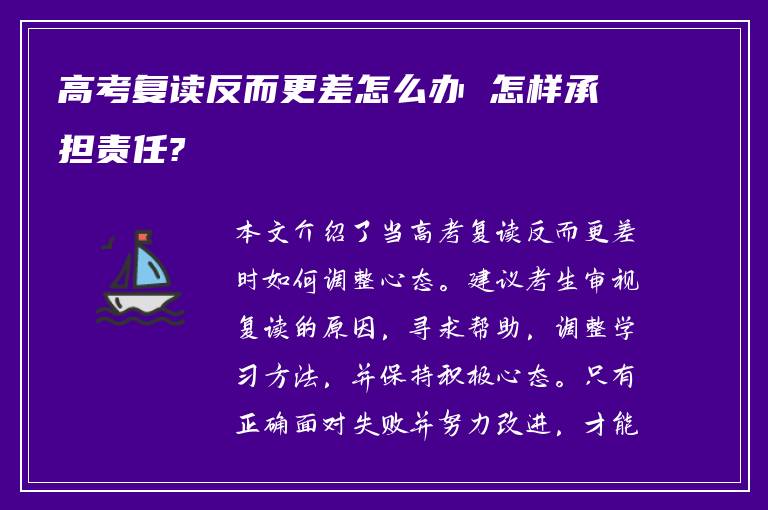 高考复读反而更差怎么办 怎样承担责任?

本文介绍了当高考复读反而更差时如何调整心态。建议考生审视复读的原因，寻求帮助，调整学习方法，并保持积极心态。只有正确面对失败并努力改进，才能